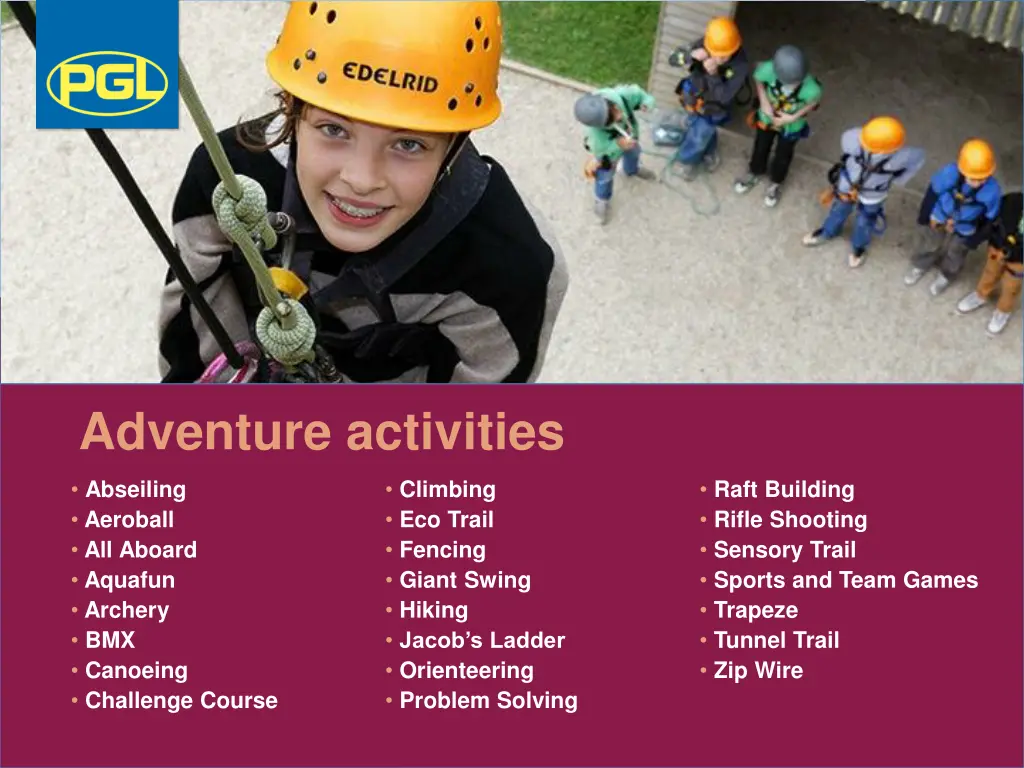 PGL

EDELRID

Adventure activities

• Abseiling
• Aeroball
• All Aboard
• Aquafun
• Archery
• BMX
• Canoeing
• Challenge Course

• Climbing
• Eco Trail
• Fencing
• Giant Swing
• Hiking
• Jacob's Ladder
• Orienteering
• Problem Solving

• Raft Building
• Rifle Shooting
• Sensory Trail
• Sports and Team Games
• Trapeze
• Tunnel Trail
• Zip Wire